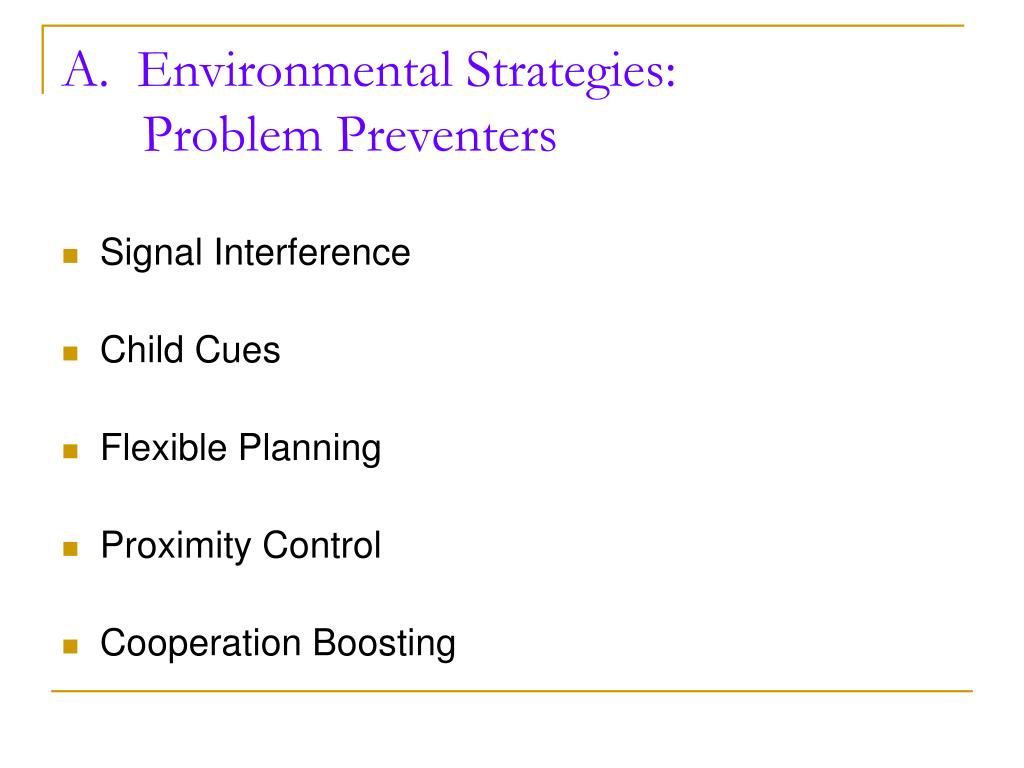 A. Environmental Strategies:
Problem Preventers

- Signal Interference
- Child Cues
- Flexible Planning
- Proximity Control
- Cooperation Boosting